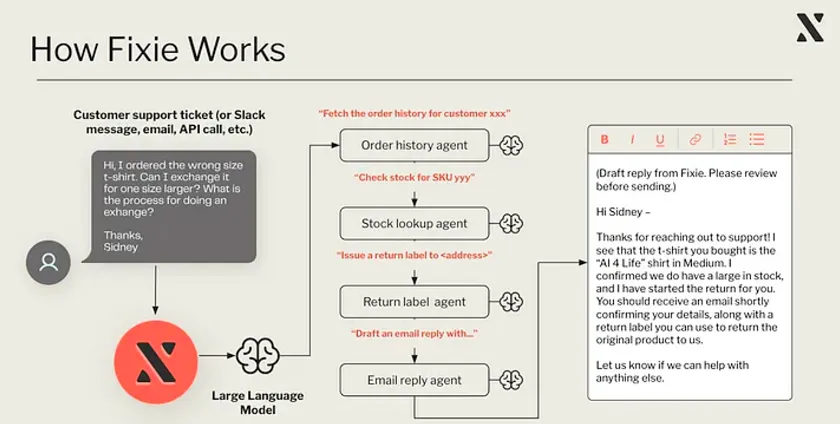 How Fixie Works

Customer support ticket (or Slack message, email, API call, etc.)

Hi, I ordered the wrong size t-shirt. Can I exchange it for one size larger? What is the process for doing an exhange?

Thanks,
Sidney

Large Language Model

"Fetch the order history for customer xxx"

Order history agent

"Check stock for SKU yyy"

Stock lookup agent

"Issue a return label to <address>"

Return label agent

"Draft an email reply with..."

Email reply agent

B I U

(Draft reply from Fixie. Please review before sending.)

Hi Sidney –

Thanks for reaching out to support! I see that the t-shirt you bought is the "AI 4 Life" shirt in Medium. I confirmed we do have a large in stock, and I have started the return for you. You should receive an email shortly confirming your details, along with a return label you can use to return the original product to us.

Let us know if we can help with anything else.